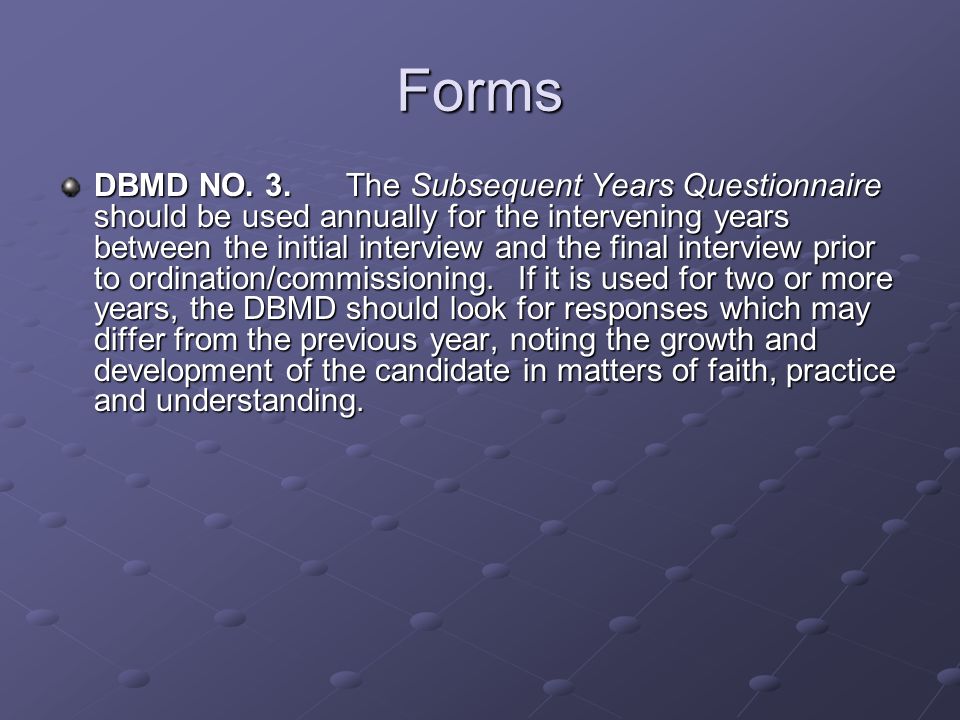 Forms

DBMD NO. 3. The Subsequent Years Questionnaire should be used annually for the intervening years between the initial interview and the final interview prior to ordination/commissioning. If it is used for two or more years, the DBMD should look for responses which may differ from the previous year, noting the growth and development of the candidate in matters of faith, practice and understanding.